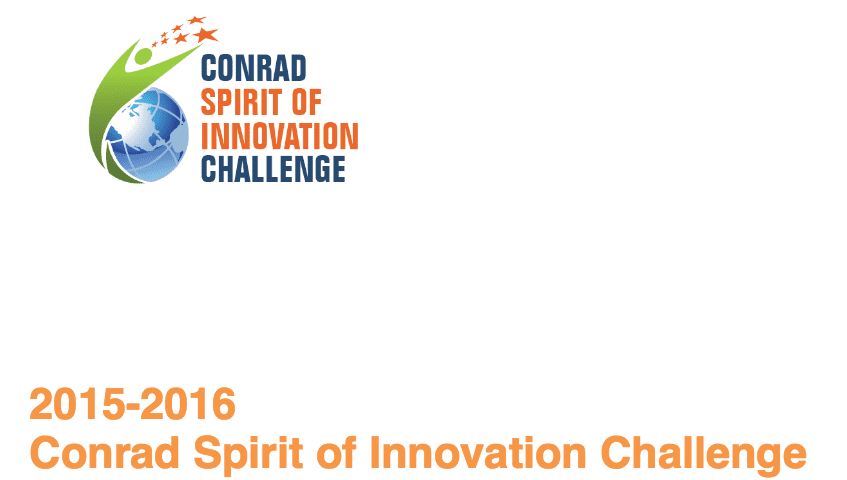 CONRAD
SPIRIT OF
INNOVATION
CHALLENGE

2015-2016
Conrad Spirit of Innovation Challenge